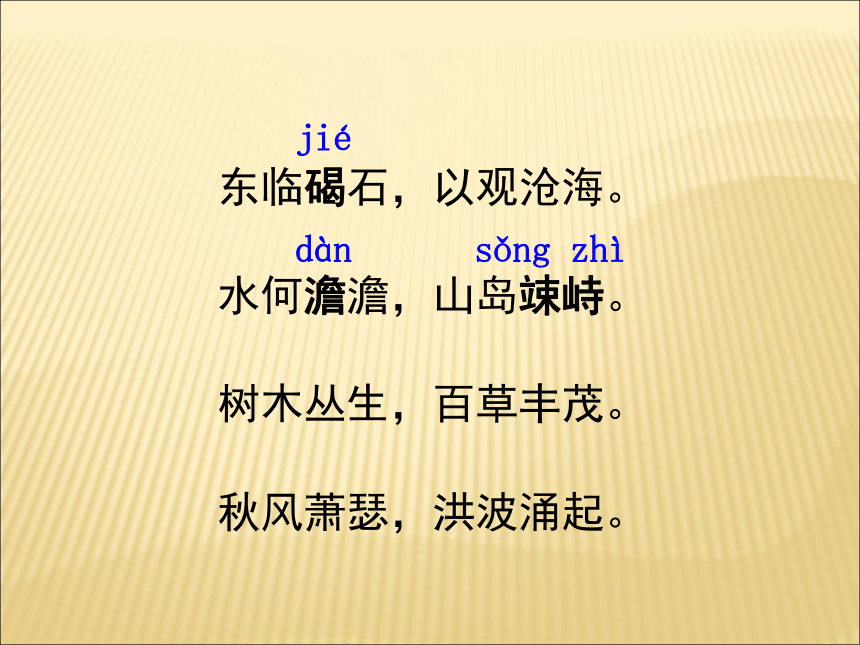 jié
东临碣石，以观沧海。

dàn　　sǒng zhì
水何澹澹，山岛竦峙。

树木丛生，百草丰茂。

秋风萧瑟，洪波涌起。